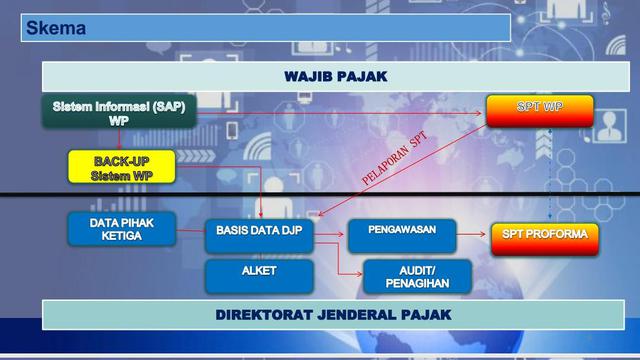 Skema

WAJIB PAJAK

Sistem Informasi (SAP) WP

SPT WP

BACK-UP Sistem WP

PELAPORAN SPT

DATA PIHAK KETIGA

BASIS DATA DJP

PENGAWASAN

SPT PROFORMA

ALKET

AUDIT/ PENAGIHAN

DIREKTORAT JENDERAL PAJAK